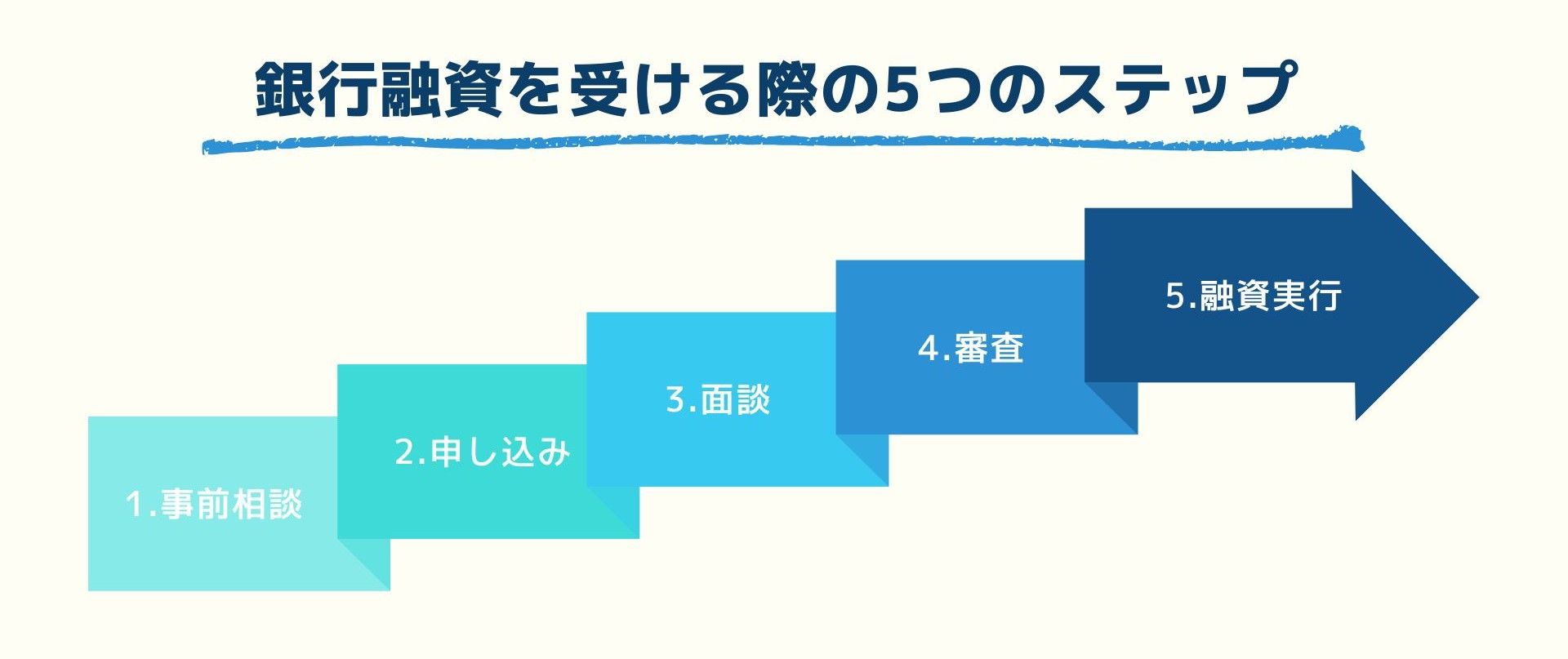 銀行融資を受ける際の5つのステップ

1.事前相談

2.申し込み

3.面談

4.審査

5.融資実行